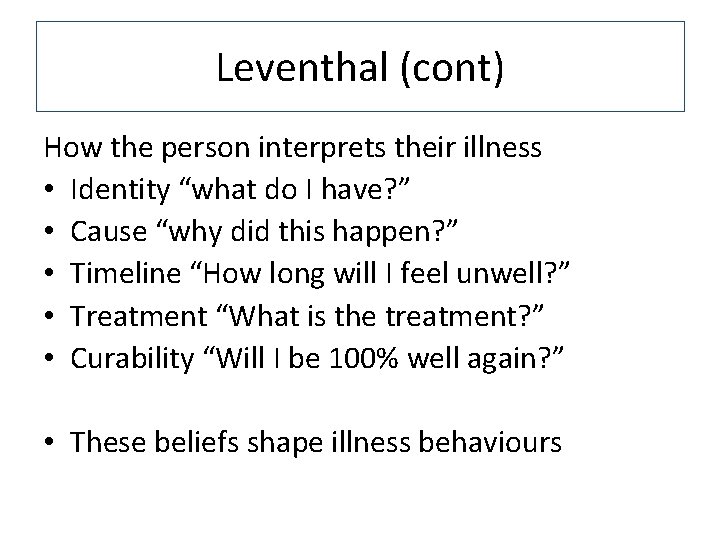 Leventhal (cont)

How the person interprets their illness
• Identity “what do I have?”
• Cause “why did this happen?”
• Timeline “How long will I feel unwell?”
• Treatment “What is the treatment?”
• Curability “Will I be 100% well again?”

• These beliefs shape illness behaviours